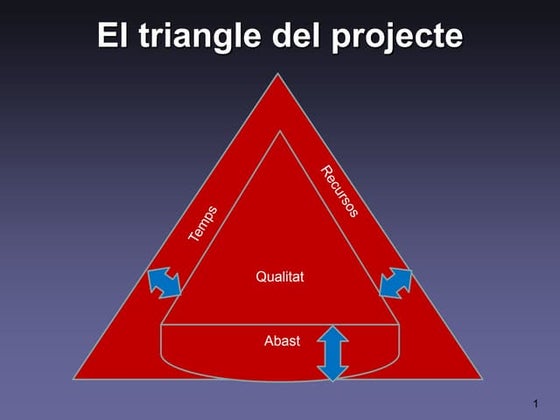 El triangle del projecte

Temps

Recursos

Qualitat

Abast

1